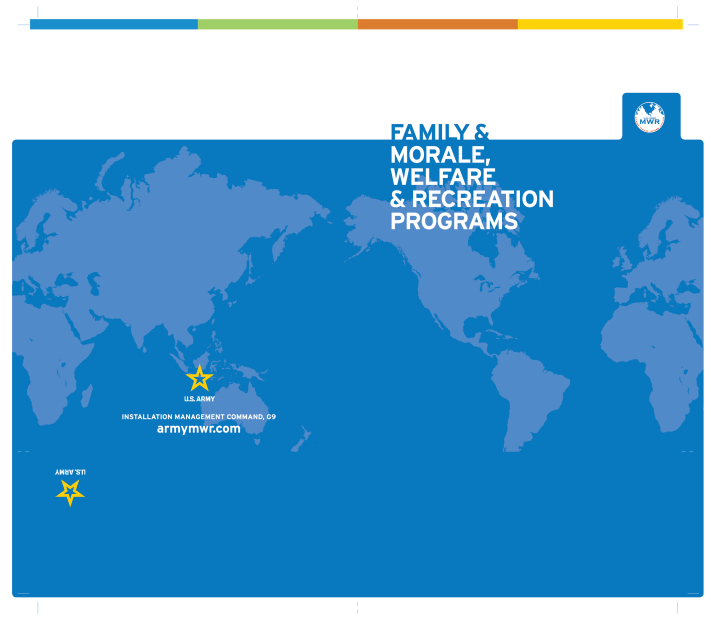 MWR

FAMILY & MORALE, WELFARE & RECREATION PROGRAMS

U.S. ARMY

INSTALLATION MANAGEMENT COMMAND, G9

armymwr.com

U.S. ARMY